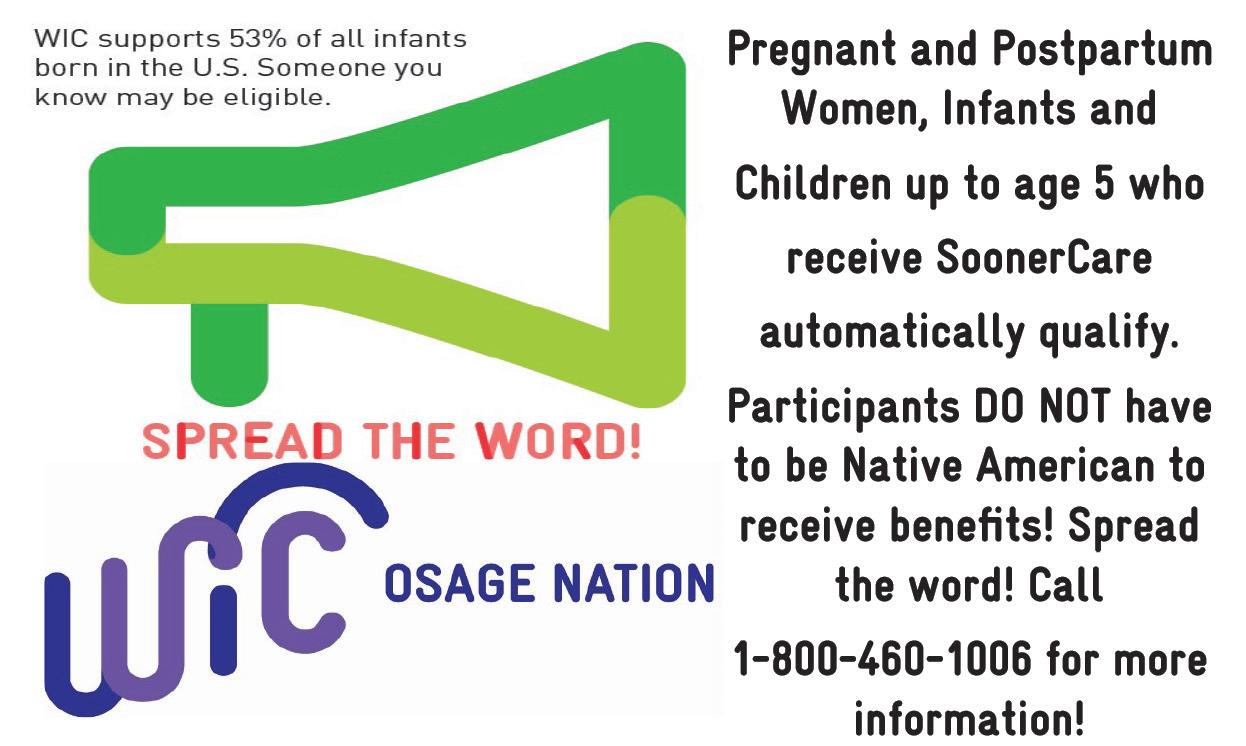 WIC supports 53% of all infants born in the U.S. Someone you know may be eligible.

SPREAD THE WORD!

WIC OSAGE NATION

Pregnant and Postpartum Women, Infants and Children up to age 5 who receive SoonerCare automatically qualify. Participants DO NOT have to be Native American to receive benefits! Spread the word! Call 1-800-460-1006 for more information!